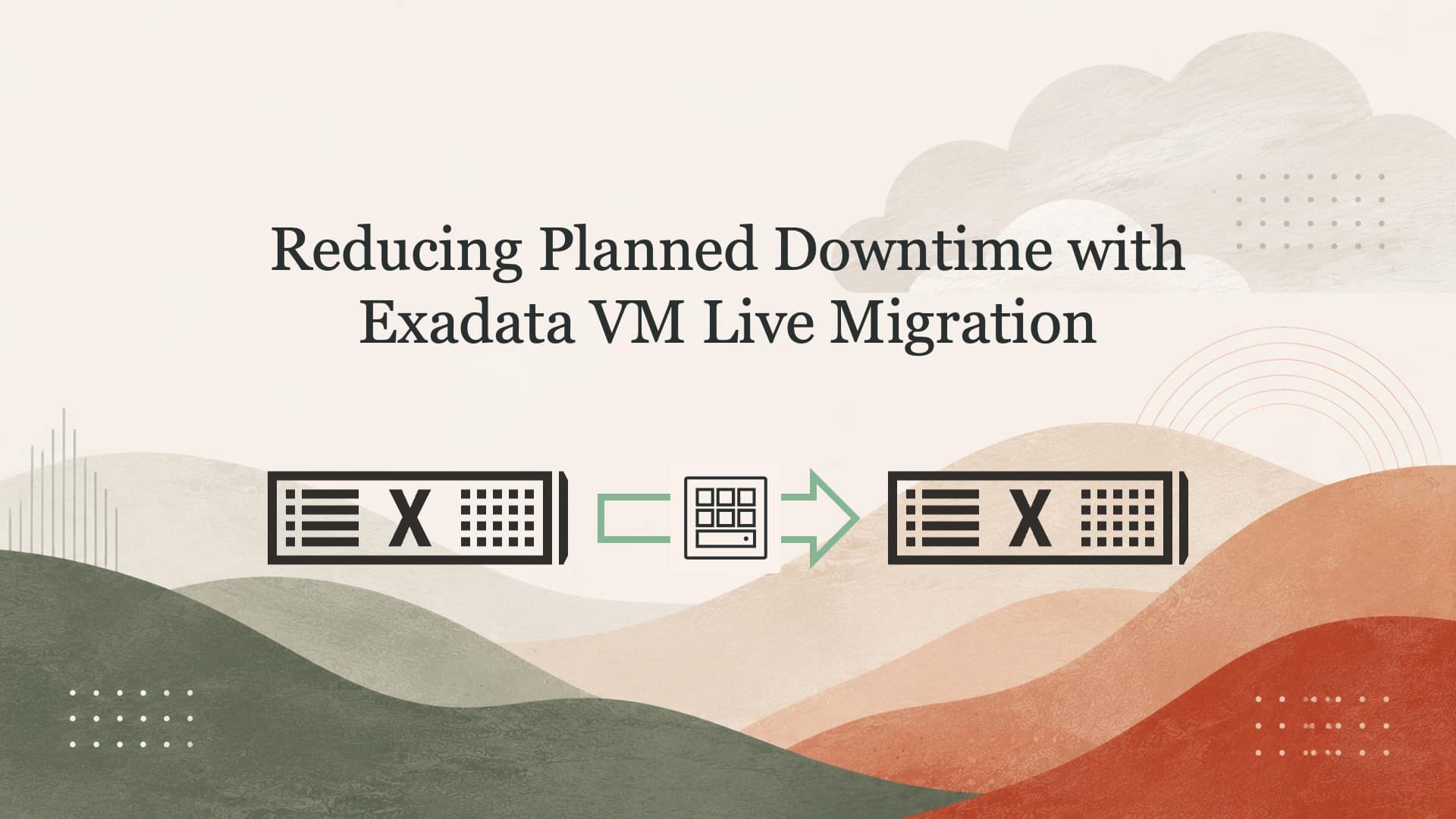 Reducing Planned Downtime with Exadata VM Live Migration

X

X